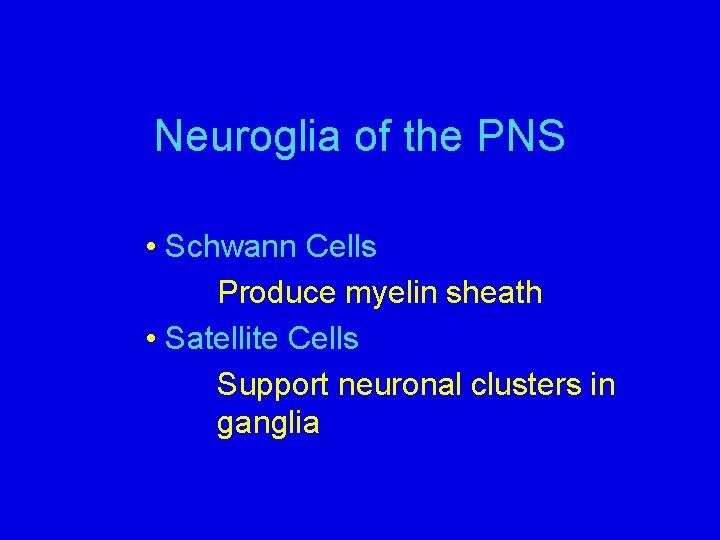 Neuroglia of the PNS

• Schwann Cells

Produce myelin sheath

• Satellite Cells

Support neuronal clusters in ganglia